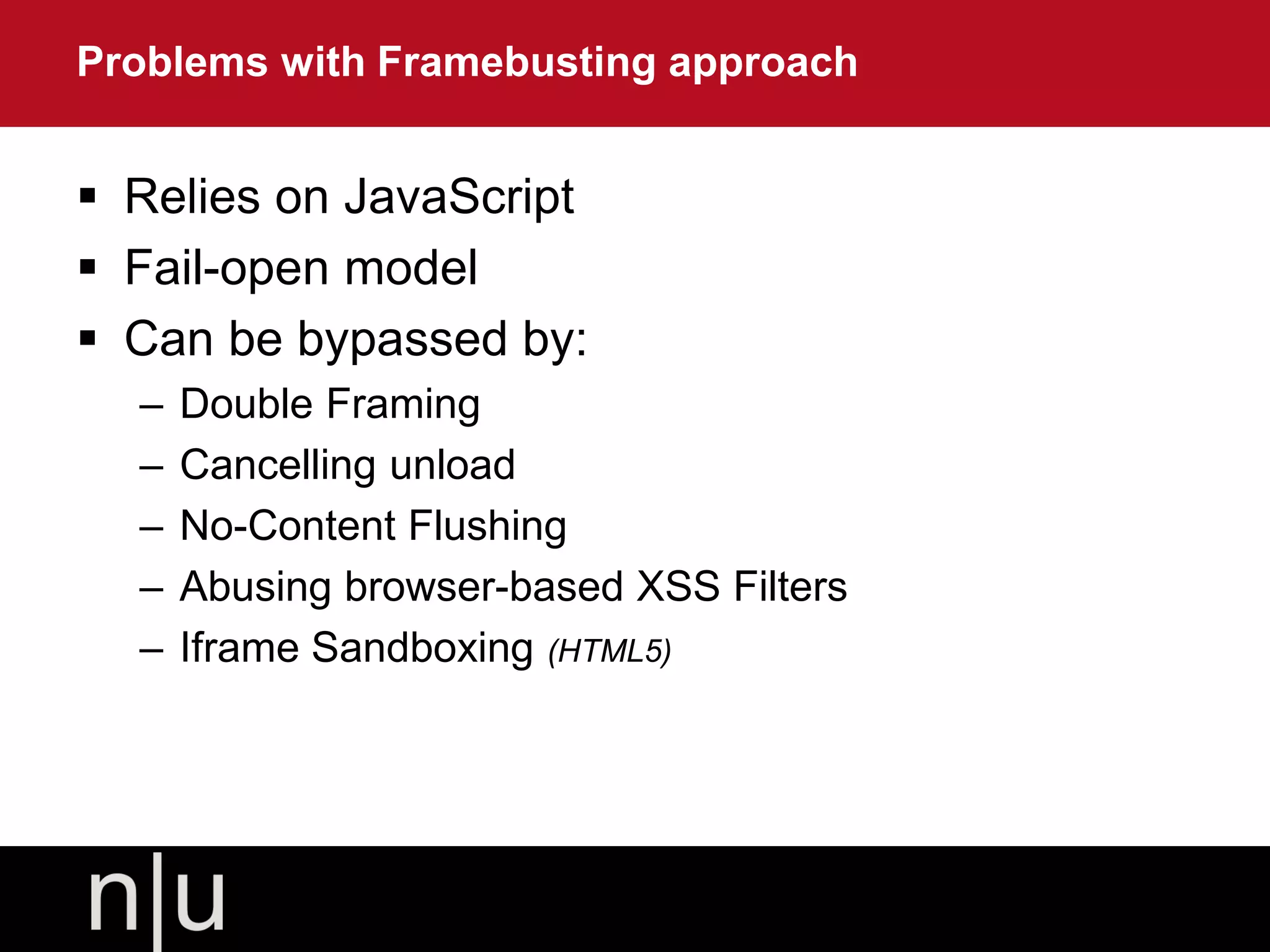 Problems with Framebusting approach

▪ Relies on JavaScript
▪ Fail-open model
▪ Can be bypassed by:
– Double Framing
– Cancelling unload
– No-Content Flushing
– Abusing browser-based XSS Filters
– Iframe Sandboxing (HTML5)

n|u